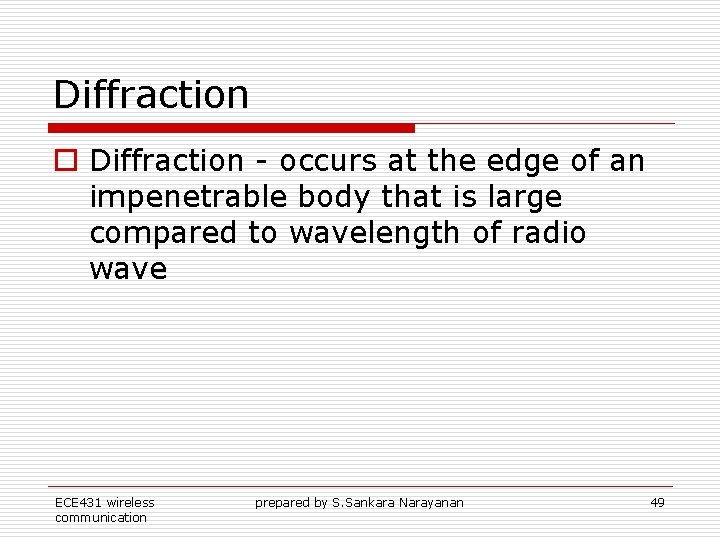 Diffraction

Diffraction - occurs at the edge of an impenetrable body that is large compared to wavelength of radio wave

ECE431 wireless communication

prepared by S.Sankara Narayanan

49